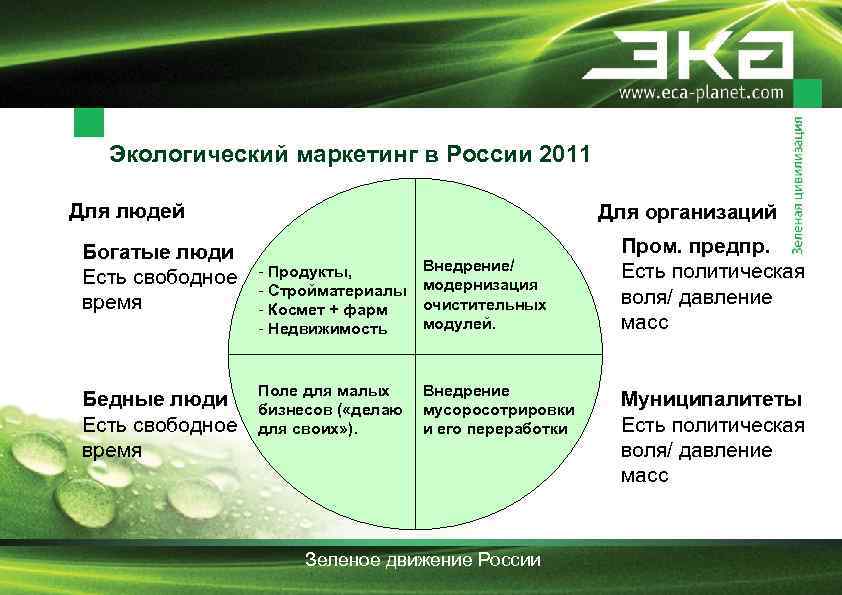 ЭКА
www.eca-planet.com

Зеленая цивилизация

Экологический маркетинг в России 2011

Для людей

Богатые люди
Есть свободное время

Бедные люди
Есть свободное время

- Продукты,
- Стройматериалы
- Космет + фарм
- Недвижимость

Внедрение/ модернизация очистительных модулей.

Поле для малых бизнесов («делаю для своих»).

Внедрение мусоросотрировки и его переработки

Для организаций

Пром. предпр.
Есть политическая воля/ давление масс

Муниципалитеты
Есть политическая воля/ давление масс

Зеленое движение России